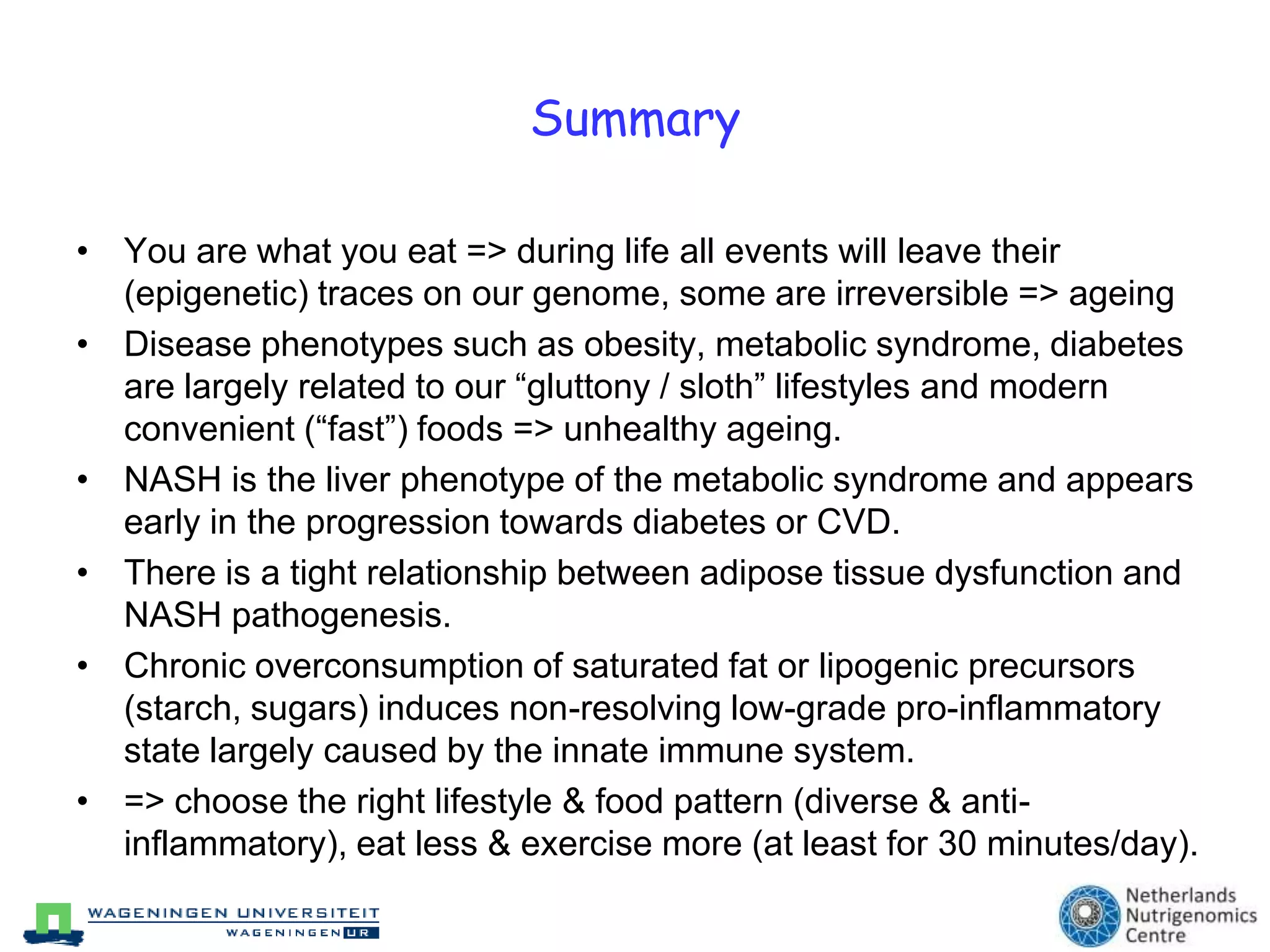 Summary

• You are what you eat => during life all events will leave their (epigenetic) traces on our genome, some are irreversible => ageing
• Disease phenotypes such as obesity, metabolic syndrome, diabetes are largely related to our “gluttony / sloth” lifestyles and modern convenient (“fast”) foods => unhealthy ageing.
• NASH is the liver phenotype of the metabolic syndrome and appears early in the progression towards diabetes or CVD.
• There is a tight relationship between adipose tissue dysfunction and NASH pathogenesis.
• Chronic overconsumption of saturated fat or lipogenic precursors (starch, sugars) induces non-resolving low-grade pro-inflammatory state largely caused by the innate immune system.
• => choose the right lifestyle & food pattern (diverse & anti-inflammatory), eat less & exercise more (at least for 30 minutes/day).

WAGENINGEN UNIVERSITEIT
WAGENINGEN UR

Netherlands Nutrigenomics Centre